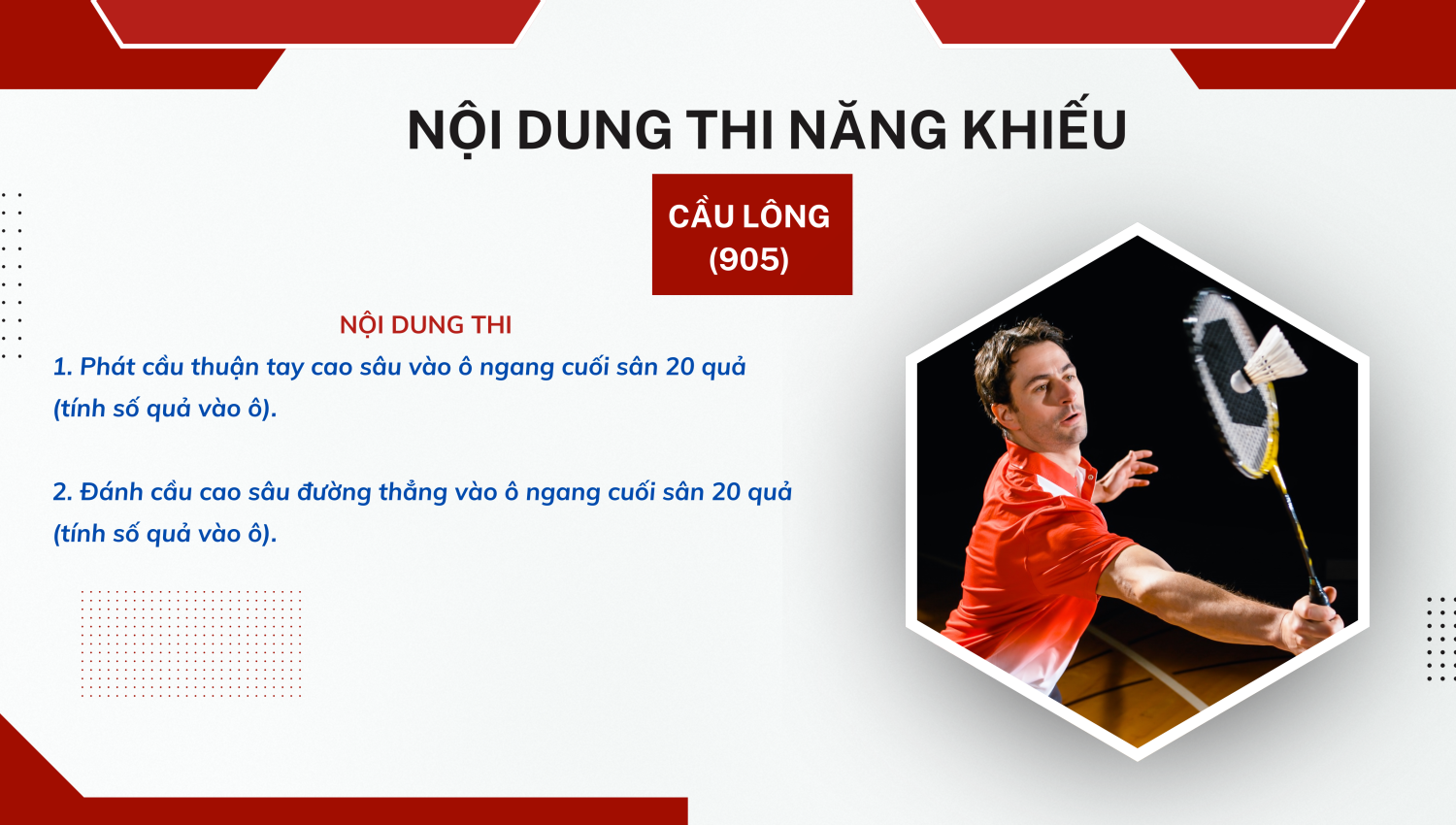 NỘI DUNG THI NĂNG KHIẾU

CẦU LÔNG
(905)

NỘI DUNG THI

1. Phát cầu thuận tay cao sâu vào ô ngang cuối sân 20 quả (tính số quả vào ô).

2. Đánh cầu cao sâu đường thẳng vào ô ngang cuối sân 20 quả (tính số quả vào ô).